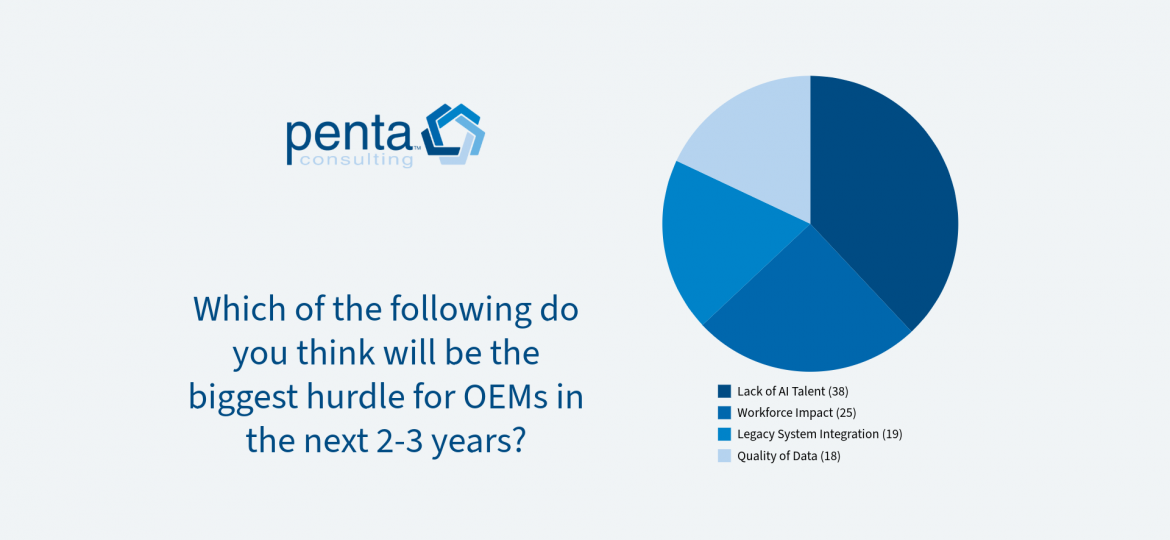 penta™
consulting

Which of the following do you think will be the biggest hurdle for OEMs in the next 2-3 years?

Lack of AI Talent (38)
Workforce Impact (25)
Legacy System Integration (19)
Quality of Data (18)